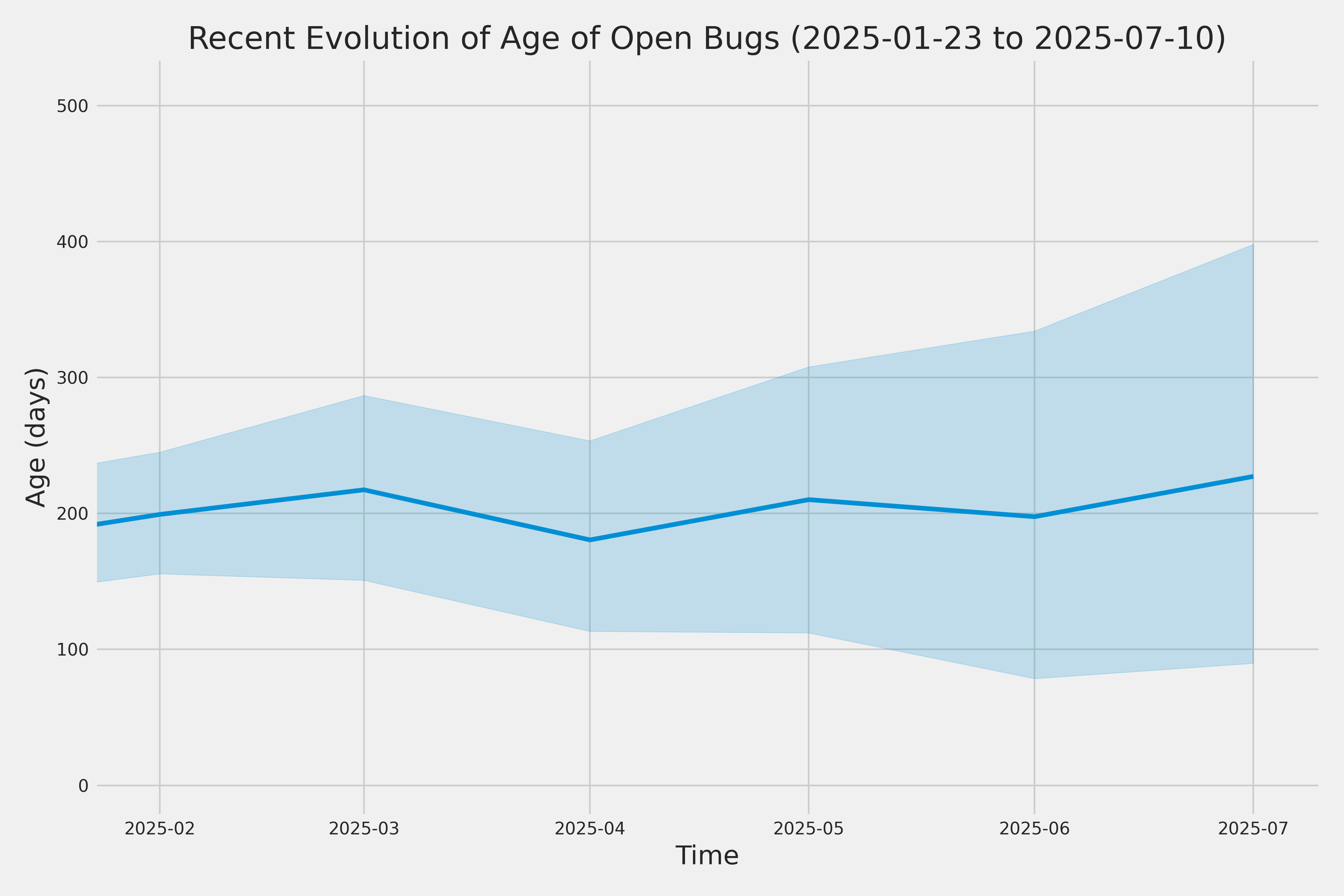 Recent Evolution of Age of Open Bugs (2025-01-23 to 2025-07-10)

Age (days)

500
400
300
200
100
0

2025-02
2025-03
2025-04
2025-05
2025-06
2025-07

Time